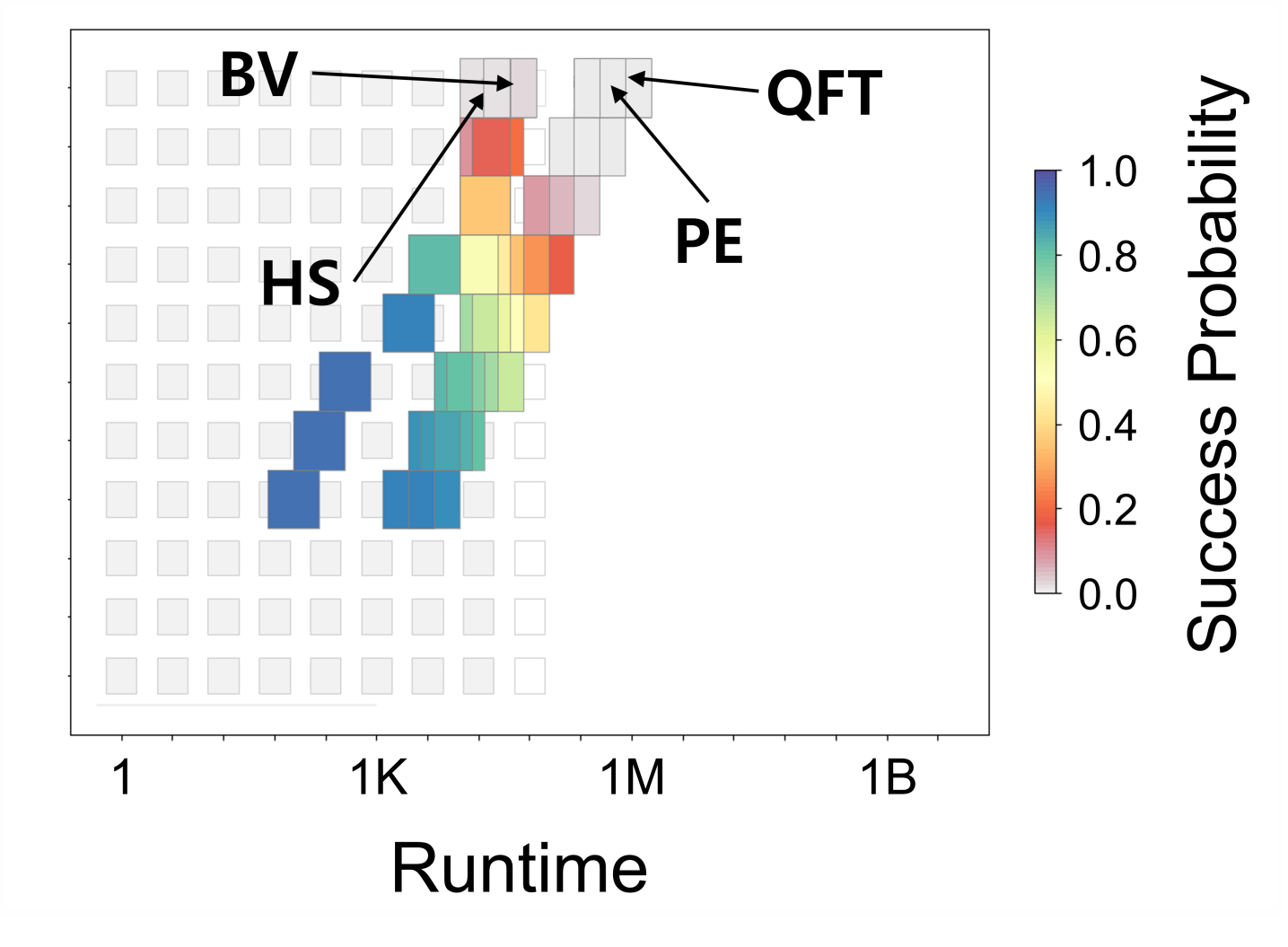 BV
QFT
PE
HS

1.0
0.8
0.6
0.4
0.2
0.0
Success Probability

1
1K
1M
1B
Runtime